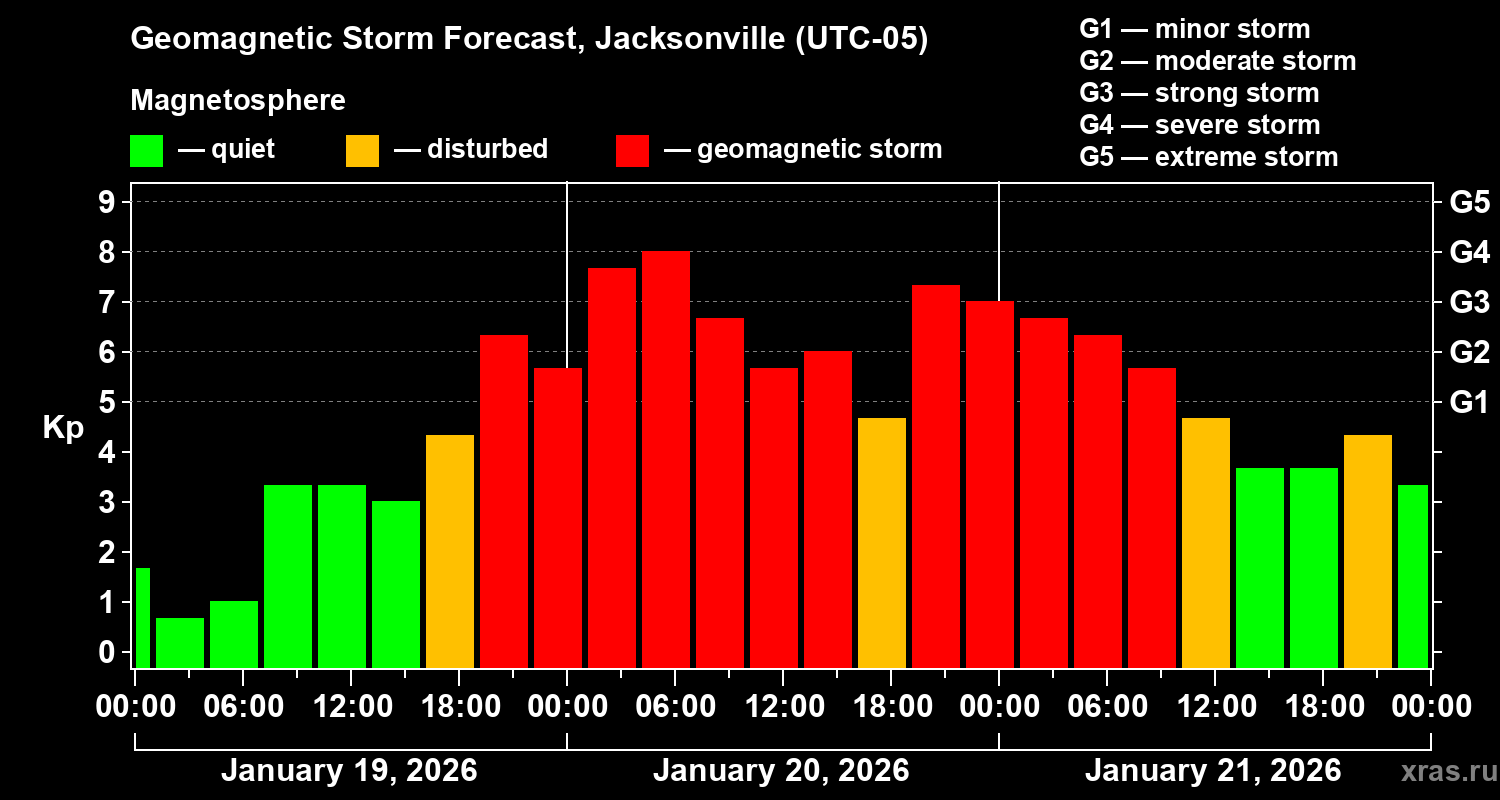 Geomagnetic Storm Forecast, Jacksonville (UTC-05)

Magnetosphere

— quiet — disturbed — geomagnetic storm

G1 — minor storm
G2 — moderate storm
G3 — strong storm
G4 — severe storm
G5 — extreme storm

Kp

9
8
7
6
5
4
3
2
1
0

G5
G4
G3
G2
G1

00:00 06:00 12:00 18:00 00:00 06:00 12:00 18:00 00:00 06:00 12:00 18:00 00:00

January 19, 2026
January 20, 2026
January 21, 2026

xras.ru